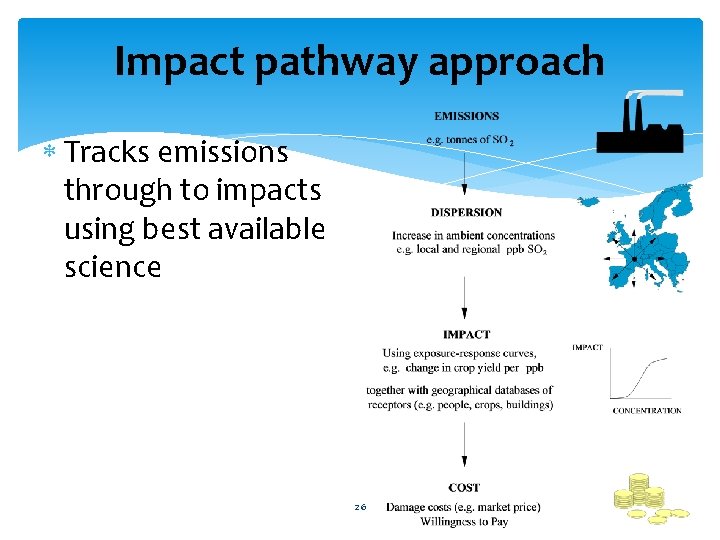 Impact pathway approach

* Tracks emissions through to impacts using best available science

EMISSIONS

e.g. tonnes of $SO_2$

DISPERSION

Increase in ambient concentrations
e.g. local and regional ppb $SO_2$

IMPACT

Using exposure-response curves,
e.g. change in crop yield per ppb

together with geographical databases of receptors (e.g. people, crops, buildings)

IMPACT

CONCENTRATION

COST

Damage costs (e.g. market price)
Willingness to Pay

26